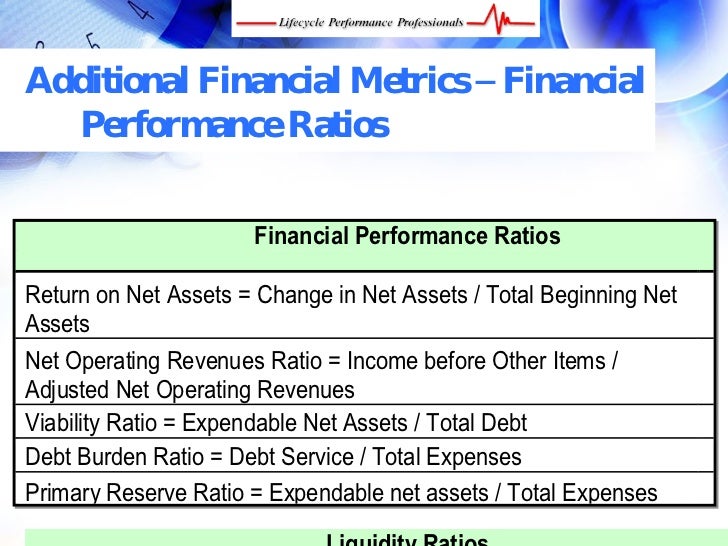 Lifecycle Performance Professionals

Additional Financial Metrics – Financial Performance Ratios

| Financial Performance Ratios |
|---|
| Return on Net Assets = Change in Net Assets / Total Beginning Net Assets |
| Net Operating Revenues Ratio = Income before Other Items / Adjusted Net Operating Revenues |
| Viability Ratio = Expendable Net Assets / Total Debt |
| Debt Burden Ratio = Debt Service / Total Expenses |
| Primary Reserve Ratio = Expendable net assets / Total Expenses |

Liquidity Ratios